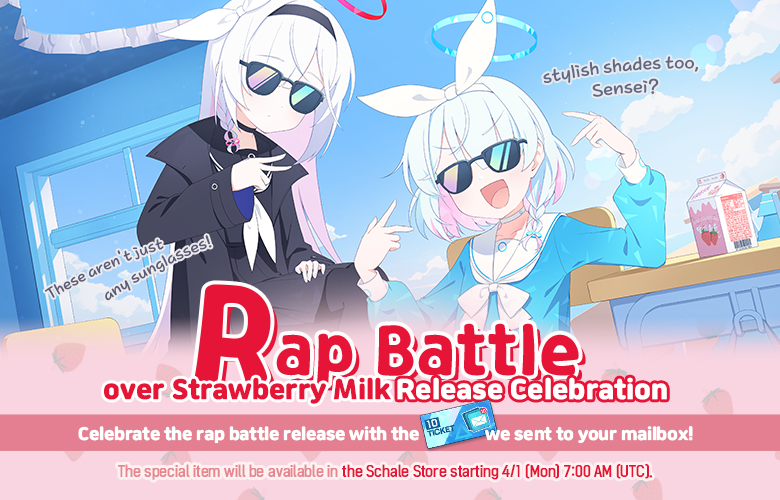 stylish shades too, Sensei?

These aren't just any sunglasses!

Rap Battle
over Strawberry Milk Release Celebration

Celebrate the rap battle release with the 10 TICKET we sent to your mailbox!

The special item will be available in the Schale Store starting 4/1 (Mon) 7:00 AM (UTC).